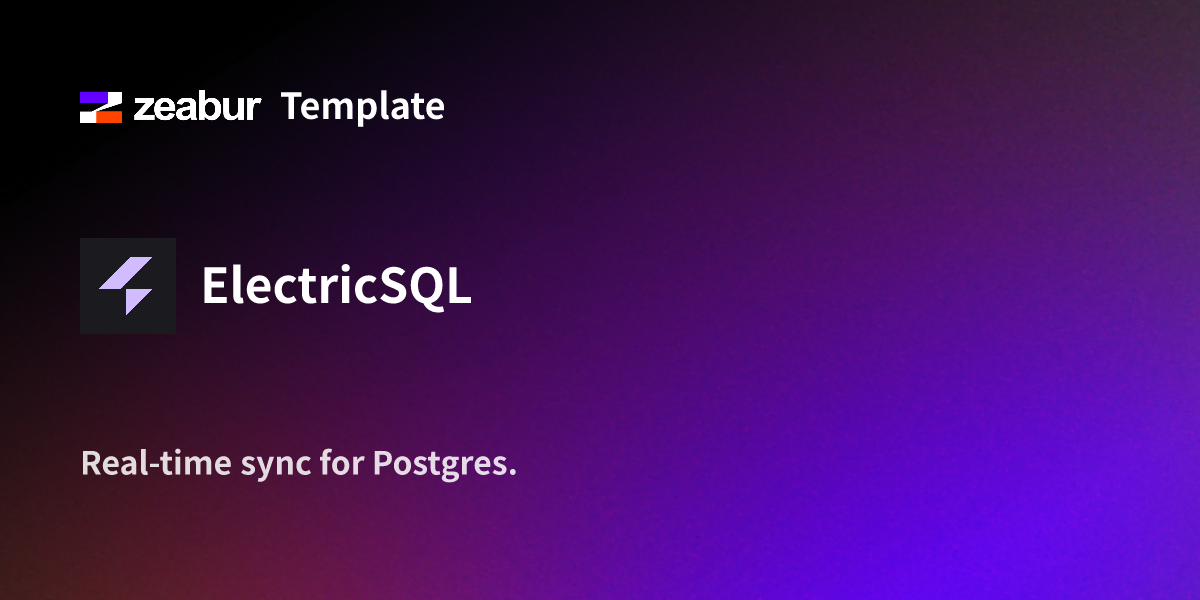 zeabur Template

ElectricSQL

Real-time sync for Postgres.